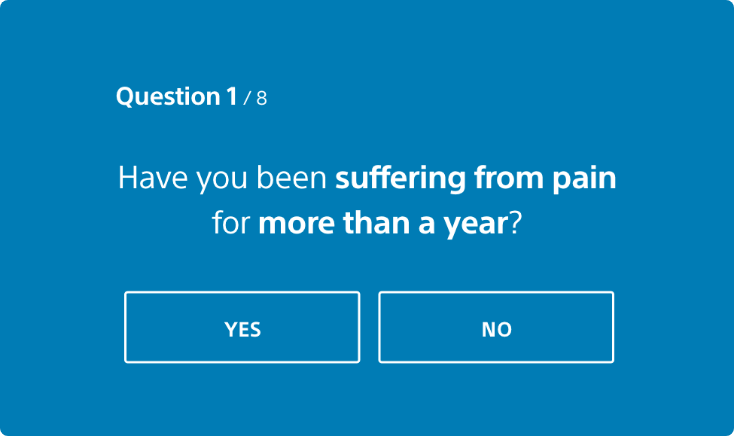 Question 1 / 8

Have you been suffering from pain for more than a year?

YES

NO